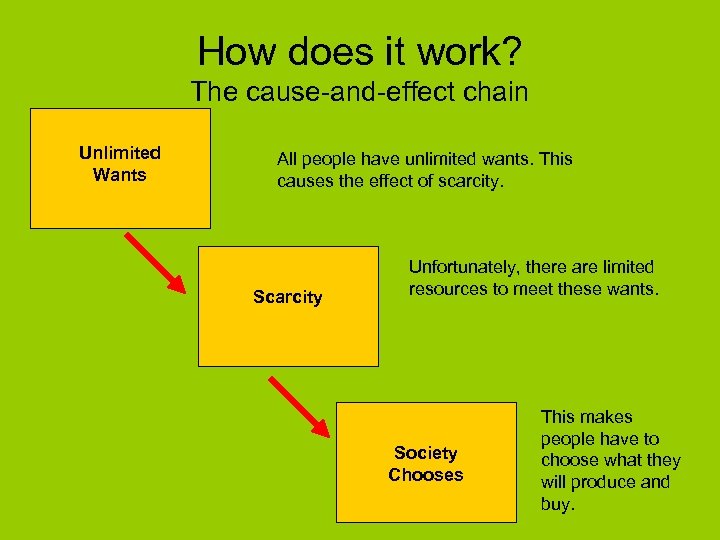 How does it work?
The cause-and-effect chain

Unlimited Wants

All people have unlimited wants. This causes the effect of scarcity.

Scarcity

Unfortunately, there are limited resources to meet these wants.

Society Chooses

This makes people have to choose what they will produce and buy.